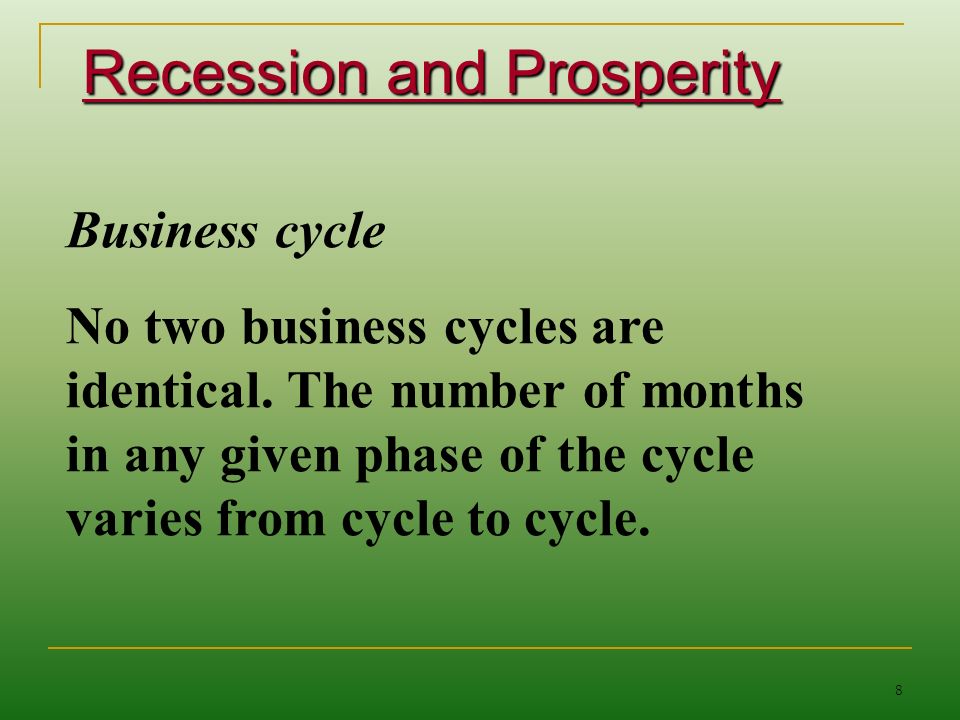 Recession and Prosperity

Business cycle

No two business cycles are identical. The number of months in any given phase of the cycle varies from cycle to cycle.

8